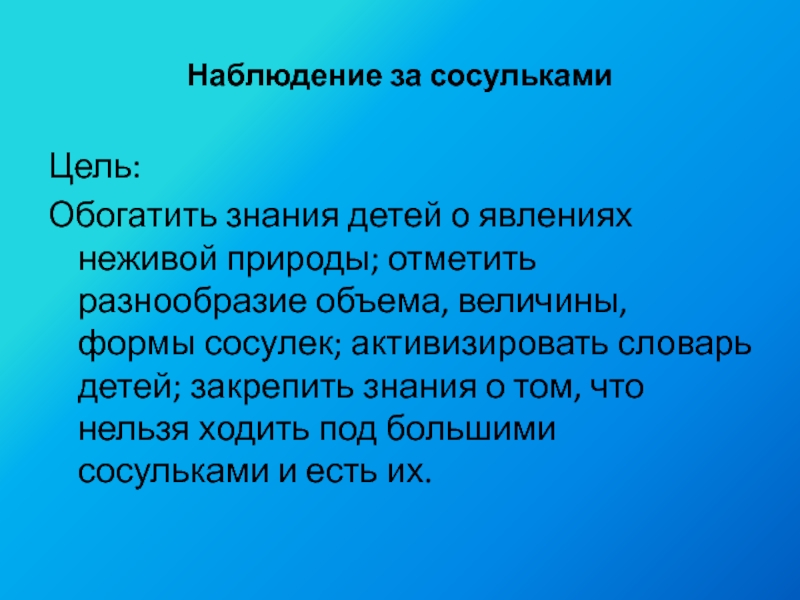 Наблюдение за сосульками

Цель:
Обогатить знания детей о явлениях неживой природы; отметить разнообразие объема, величины, формы сосулек; активизировать словарь детей; закрепить знания о том, что нельзя ходить под большими сосульками и есть их.